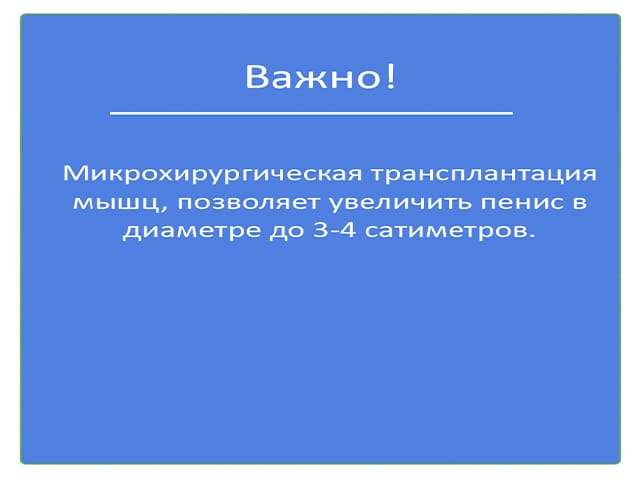 Важно!

Микрохирургическая трансплантация мышц, позволяет увеличить пенис в диаметре до 3-4 сатиметров.